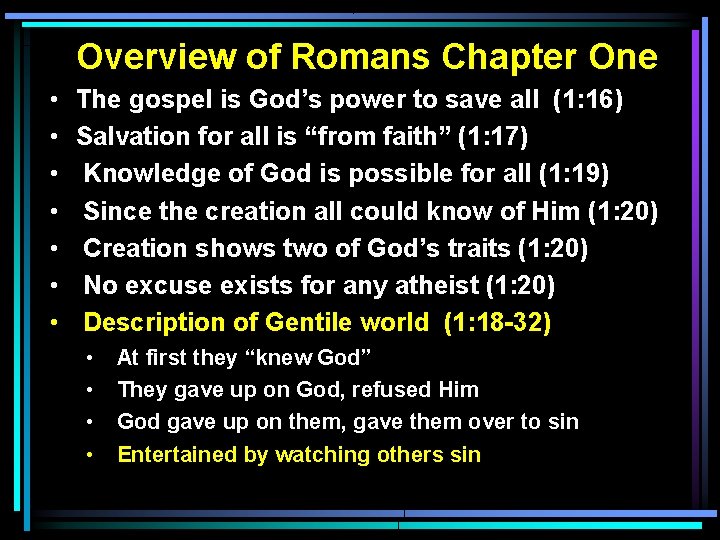 Overview of Romans Chapter One

• The gospel is God’s power to save all (1:16)
• Salvation for all is “from faith” (1:17)
• Knowledge of God is possible for all (1:19)
• Since the creation all could know of Him (1:20)
• Creation shows two of God’s traits (1:20)
• No excuse exists for any atheist (1:20)
• Description of Gentile world (1:18-32)
  • At first they “knew God”
  • They gave up on God, refused Him
  • God gave up on them, gave them over to sin
  • Entertained by watching others sin